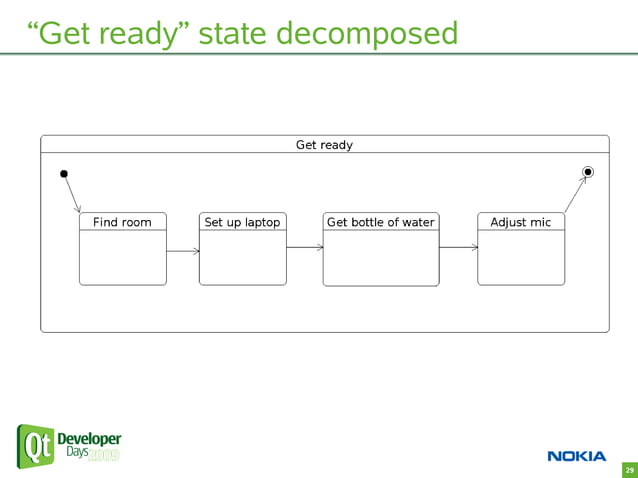 “Get ready” state decomposed

Get ready

Find room

Set up laptop

Get bottle of water

Adjust mic

Qt Developer Days 2009

NOKIA

29